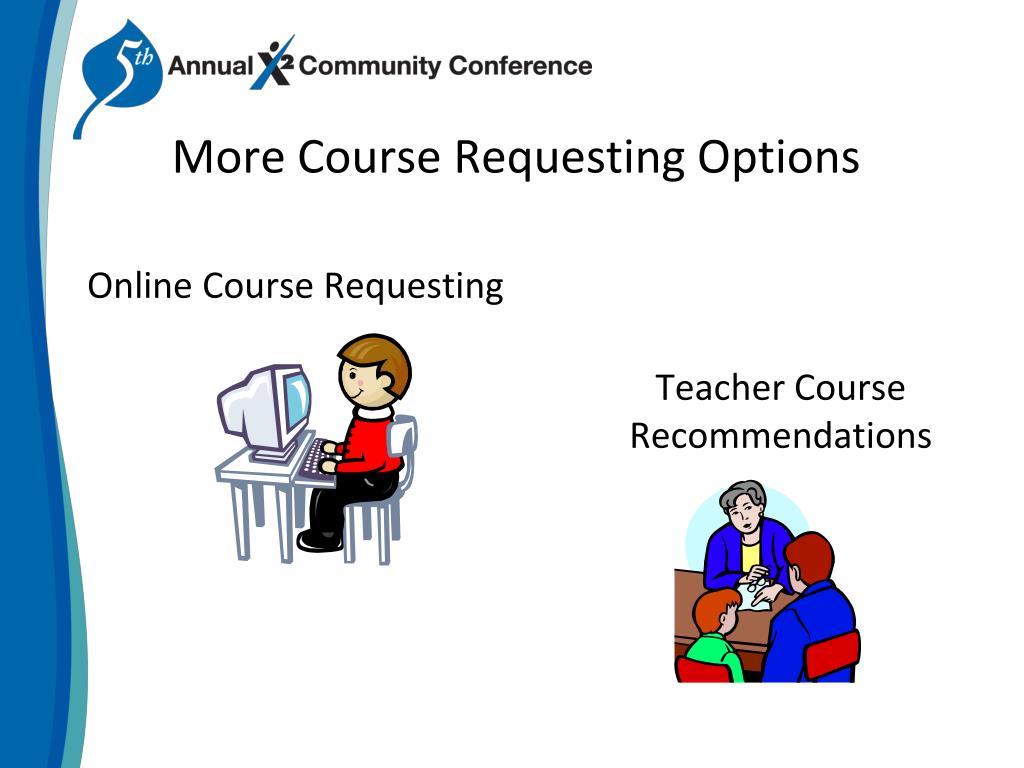 5th Annual X2 Community Conference

More Course Requesting Options

Online Course Requesting

Teacher Course Recommendations